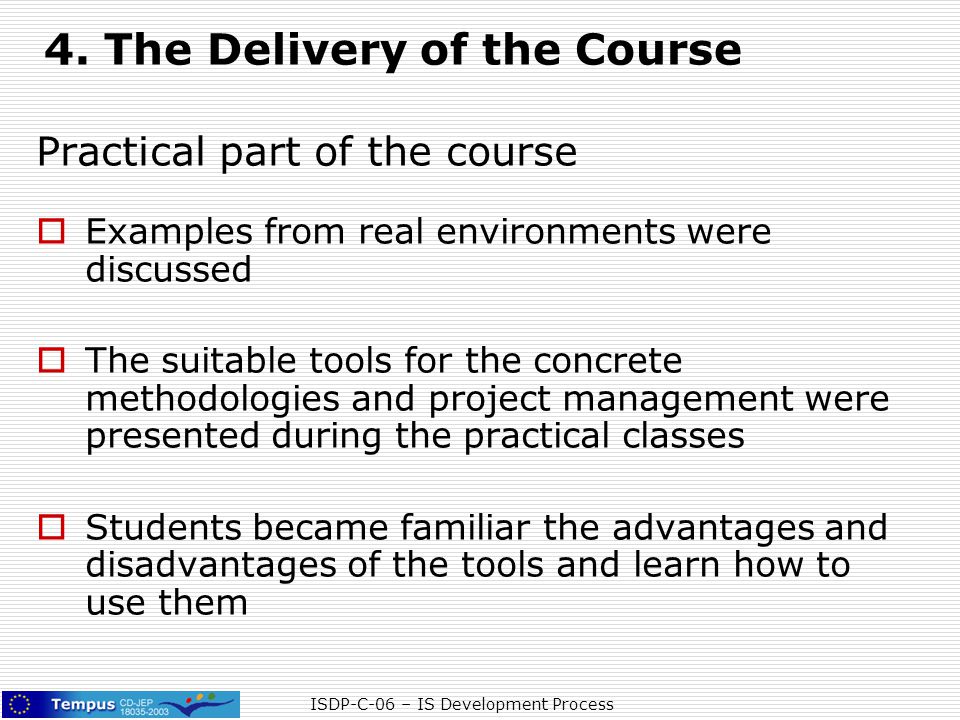 4. The Delivery of the Course

Practical part of the course

Examples from real environments were discussed

The suitable tools for the concrete methodologies and project management were presented during the practical classes

Students became familiar the advantages and disadvantages of the tools and learn how to use them

Tempus CD-JEP 18035-2003

ISDP-C-06 – IS Development Process